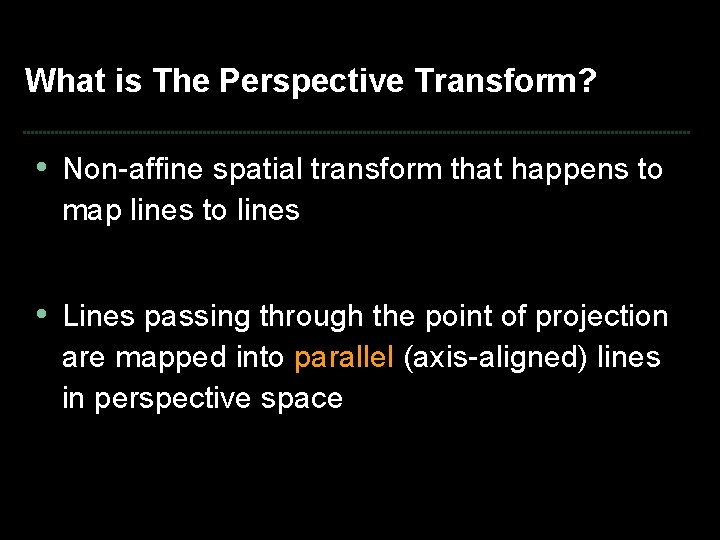 What is The Perspective Transform?

• Non-affine spatial transform that happens to map lines to lines

• Lines passing through the point of projection are mapped into parallel (axis-aligned) lines in perspective space